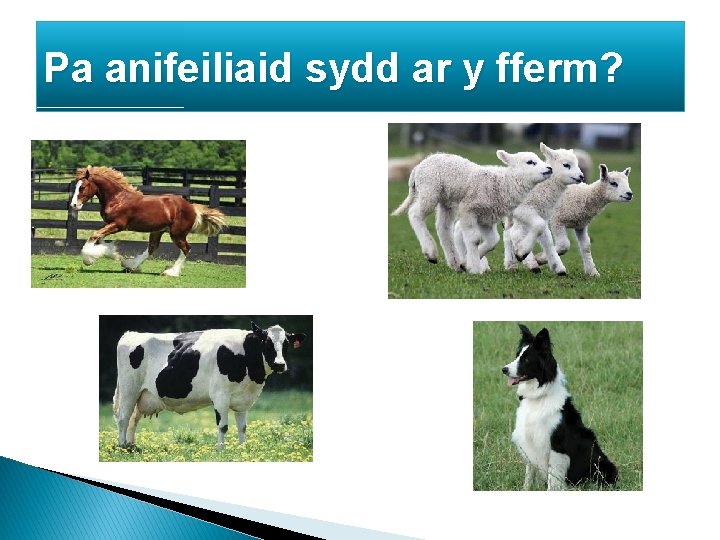 Pa anifeiliaid sydd ar y fferm?